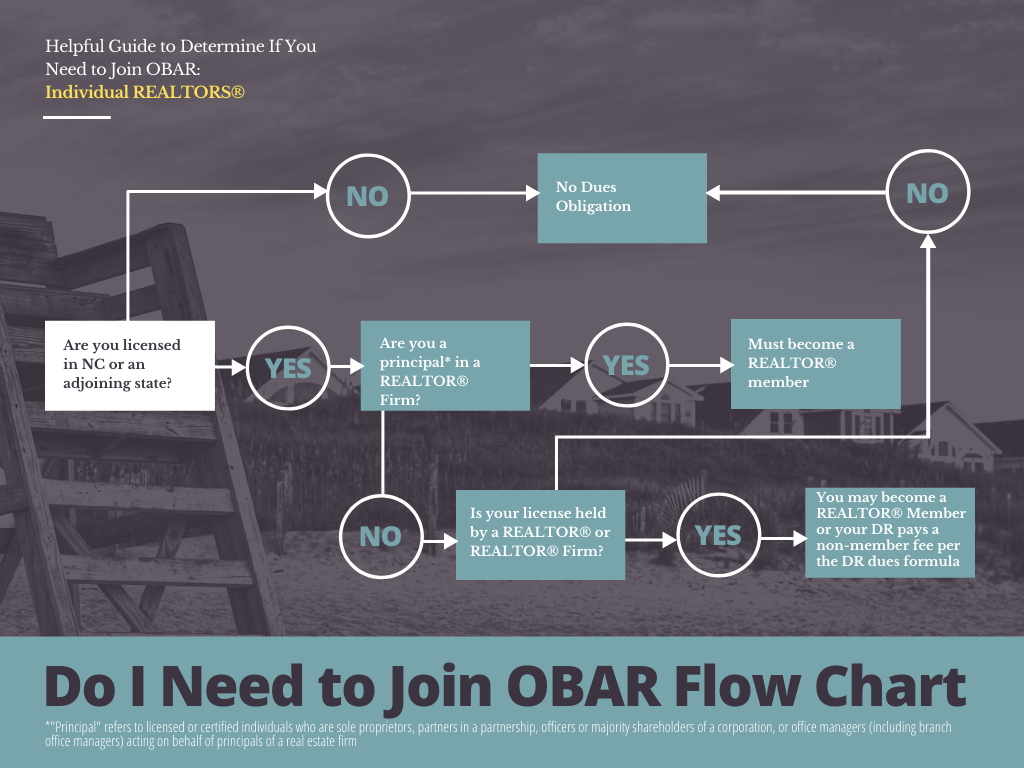 Helpful Guide to Determine If You Need to Join OBAR:
Individual REALTORS®

NO

No Dues Obligation

NO

Are you licensed in NC or an adjoining state?

YES

Are you a principal* in a REALTOR® Firm?

YES

Must become a REALTOR® member

NO

Is your license held by a REALTOR® or REALTOR® Firm?

YES

You may become a REALTOR® Member or your DR pays a non-member fee per the DR dues formula

Do I Need to Join OBAR Flow Chart

*"Principal" refers to licensed or certified individuals who are sole proprietors, partners in a partnership, officers or majority shareholders of a corporation, or office managers (including branch office managers) acting on behalf of principals of a real estate firm